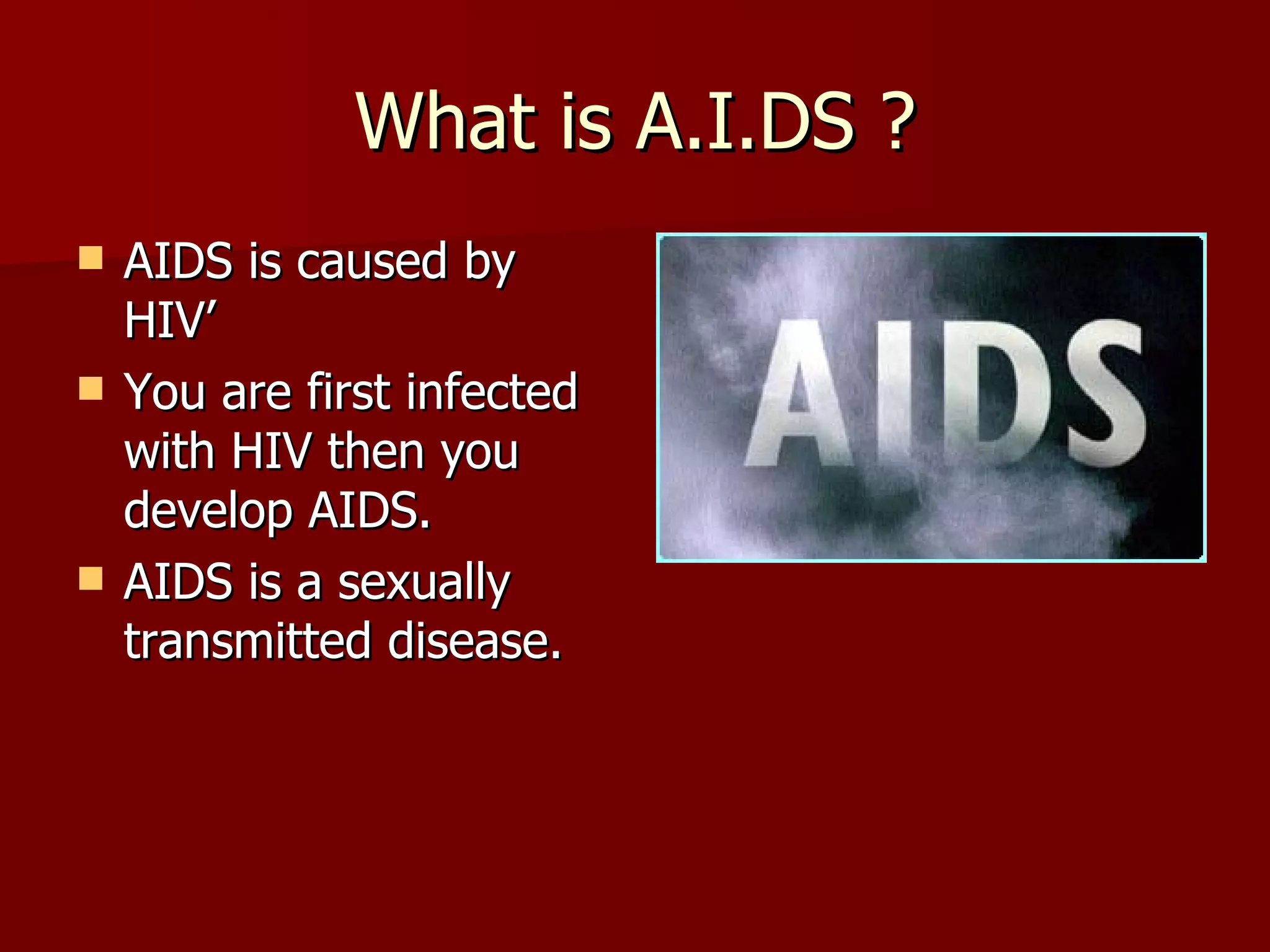 What is A.I.DS ?

- AIDS is caused by HIV’
- You are first infected with HIV then you develop AIDS.
- AIDS is a sexually transmitted disease.

AIDS